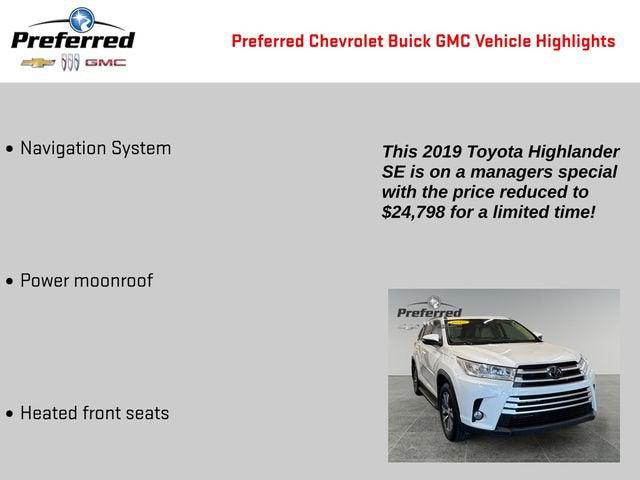 Preferred
GMC

Preferred Chevrolet Buick GMC Vehicle Highlights

• Navigation System

• Power moonroof

• Heated front seats

This 2019 Toyota Highlander SE is on a managers special with the price reduced to $24,798 for a limited time!

Preferred